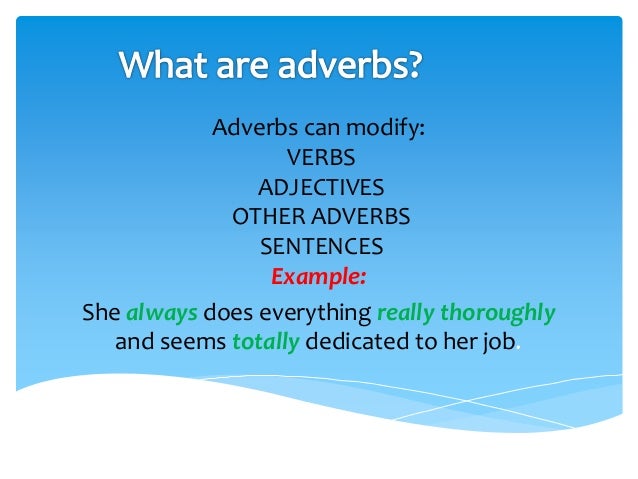 What are adverbs?

Adverbs can modify:
VERBS
ADJECTIVES
OTHER ADVERBS
SENTENCES
Example:

She always does everything really thoroughly and seems totally dedicated to her job.